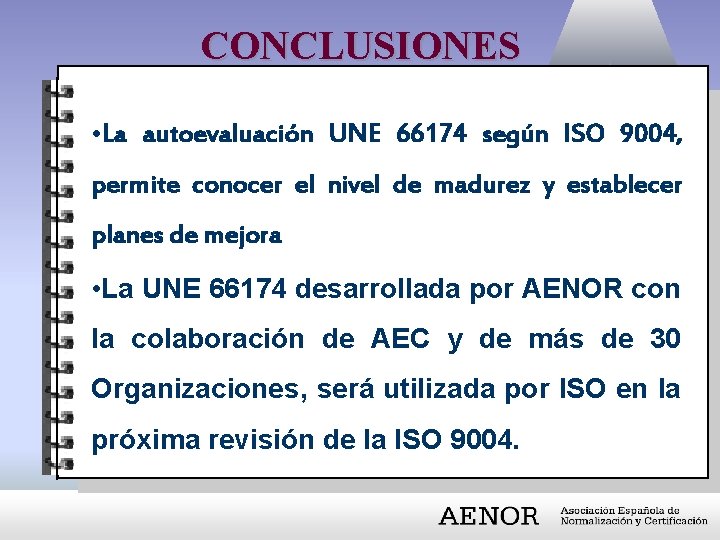 CONCLUSIONES

•La autoevaluación UNE 66174 según ISO 9004, permite conocer el nivel de madurez y establecer planes de mejora

•La UNE 66174 desarrollada por AENOR con la colaboración de AEC y de más de 30 Organizaciones, será utilizada por ISO en la próxima revisión de la ISO 9004.

AENOR Asociación Española de Normalización y Certificación